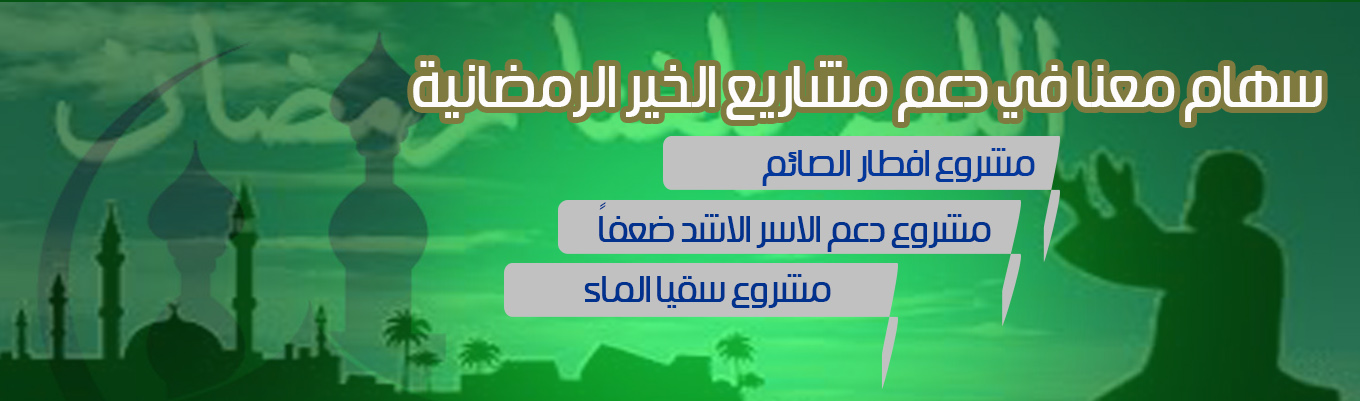 سهام معنا في دعم مشاريع الخير الرمضانية

مشروع افطار الصائم

مشروع دعم الاسر الاشد ضعفاً

مشروع سقيا الماء